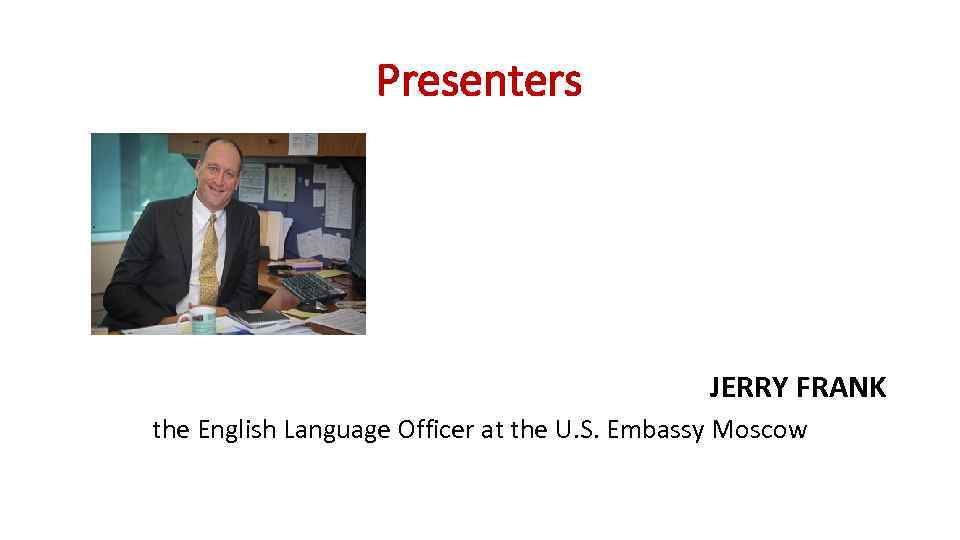 Presenters

JERRY FRANK

the English Language Officer at the U.S. Embassy Moscow